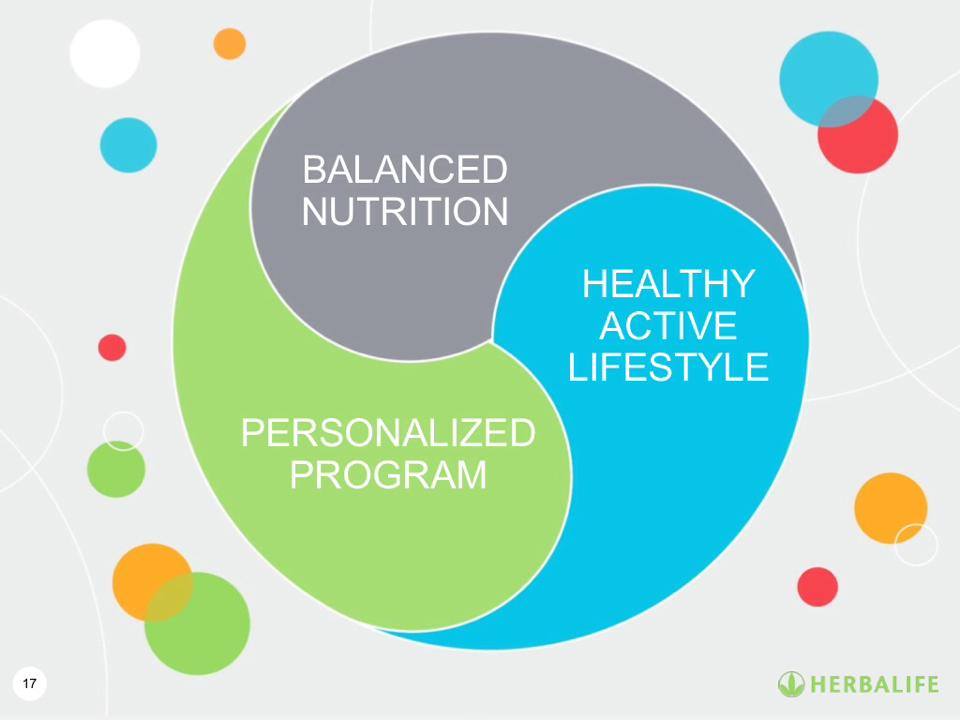 BALANCED NUTRITION

HEALTHY ACTIVE LIFESTYLE

PERSONALIZED PROGRAM

17

HERBALIFE